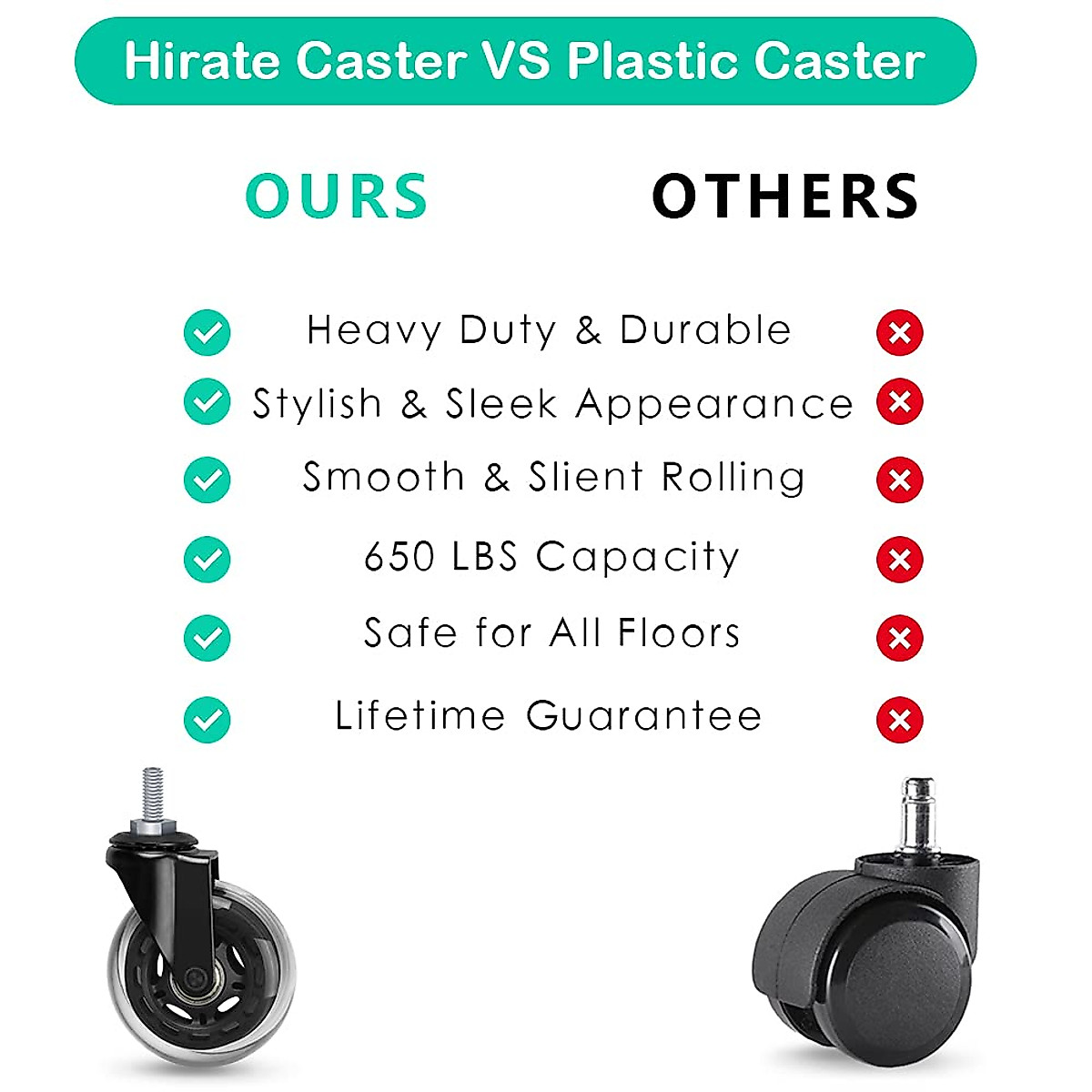 Hirate Caster VS Plastic Caster

OURS

OTHERS

Heavy Duty & Durable

Stylish & Sleek Appearance

Smooth & Slient Rolling

650 LBS Capacity

Safe for All Floors

Lifetime Guarantee